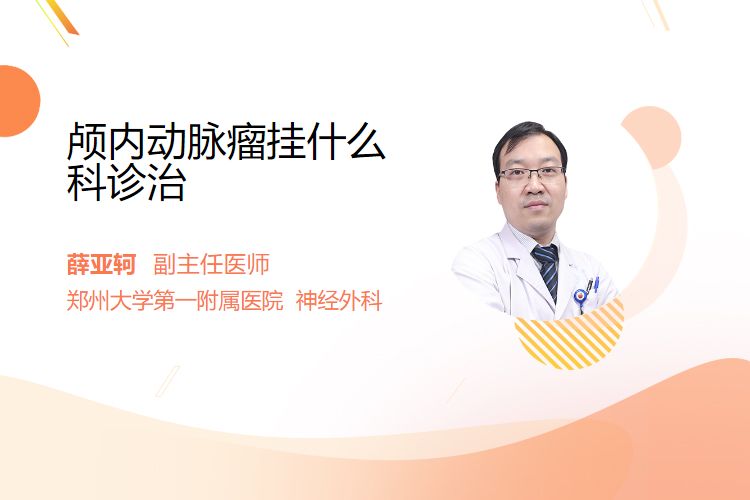 颅内动脉瘤挂什么科诊治

薛亚轲 副主任医师
郑州大学第一附属医院 神经外科